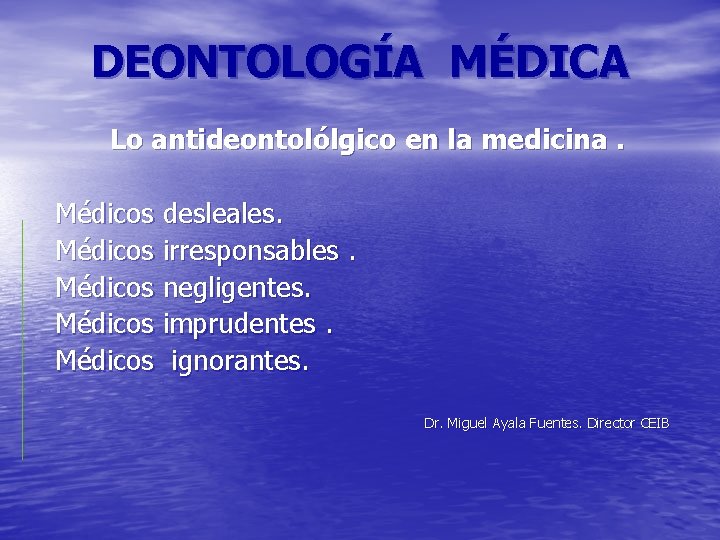 DEONTOLOGÍA MÉDICA

Lo antideontolólgico en la medicina .

Médicos desleales.
Médicos irresponsables .
Médicos negligentes.
Médicos imprudentes .
Médicos ignorantes.

Dr. Miguel Ayala Fuentes. Director CEIB